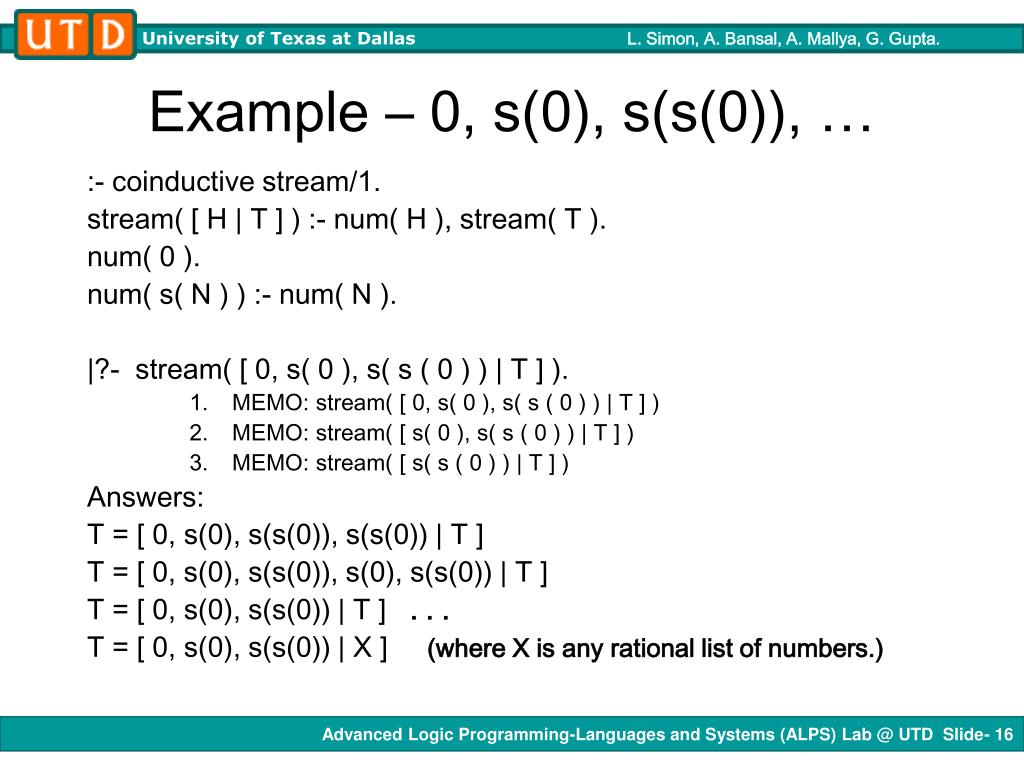 UTD University of Texas at Dallas L. Simon, A. Bansal, A. Mallya, G. Gupta.

Example – 0, s(0), s(s(0)), …

:- coinductive stream/1.
stream( [ H | T ] ) :- num( H ), stream( T ).
num( 0 ).
num( s( N ) ) :- num( N ).

|?- stream( [ 0, s( 0 ), s( s ( 0 ) ) | T ] ).
1. MEMO: stream( [ 0, s( 0 ), s( s ( 0 ) ) | T ] )
2. MEMO: stream( [ s( 0 ), s( s ( 0 ) ) | T ] )
3. MEMO: stream( [ s( s ( 0 ) ) | T ] )

Answers:
T = [ 0, s(0), s(s(0)), s(s(0)) | T ]
T = [ 0, s(0), s(s(0)), s(0), s(s(0)) | T ]
T = [ 0, s(0), s(s(0)) | T ] . . .
T = [ 0, s(0), s(s(0)) | X ] (where X is any rational list of numbers.)

Advanced Logic Programming-Languages and Systems (ALPS) Lab @ UTD Slide- 16